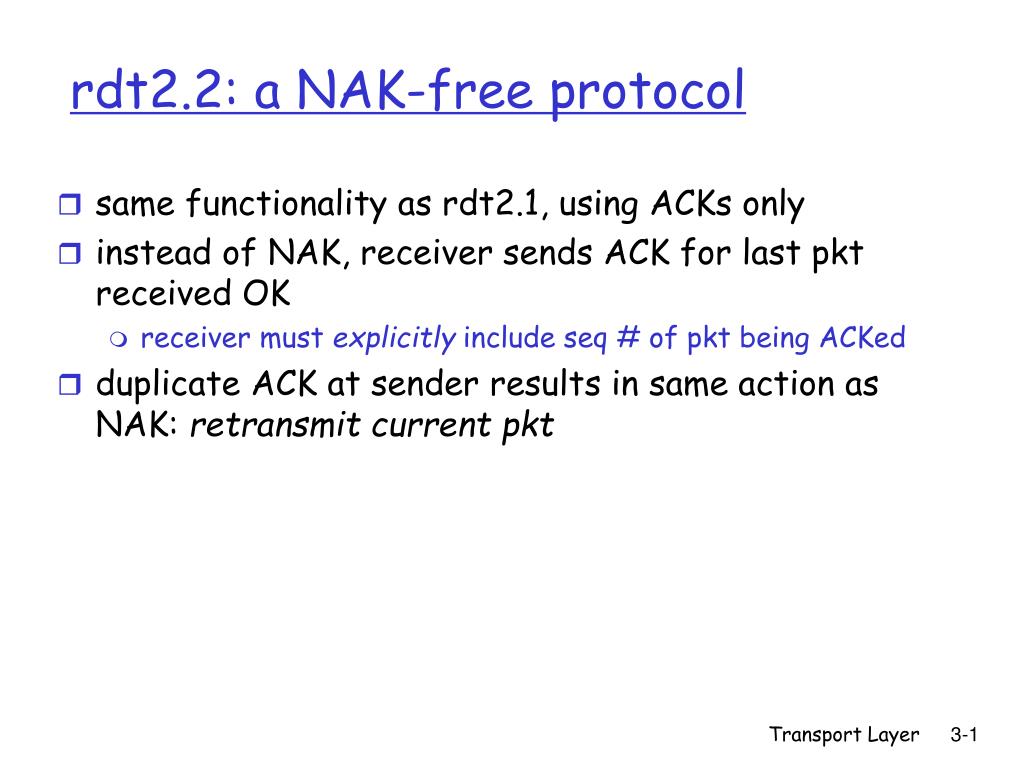 rdt2.2: a NAK-free protocol

same functionality as rdt2.1, using ACKs only

instead of NAK, receiver sends ACK for last pkt received OK

receiver must explicitly include seq # of pkt being ACKed

duplicate ACK at sender results in same action as NAK: retransmit current pkt

Transport Layer 3-1